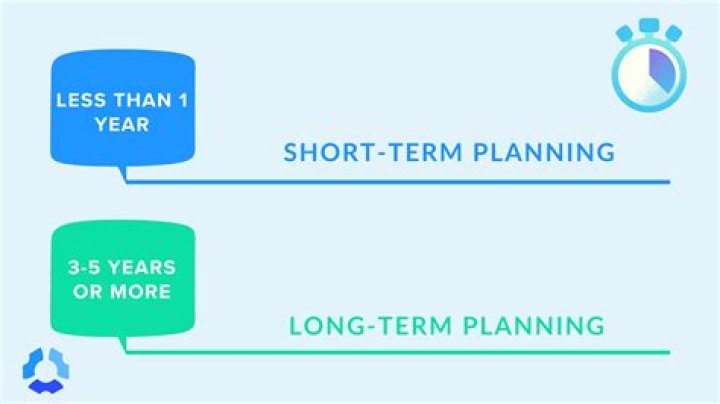 LESS THAN 1 YEAR

SHORT-TERM PLANNING

3-5 YEARS OR MORE

LONG-TERM PLANNING